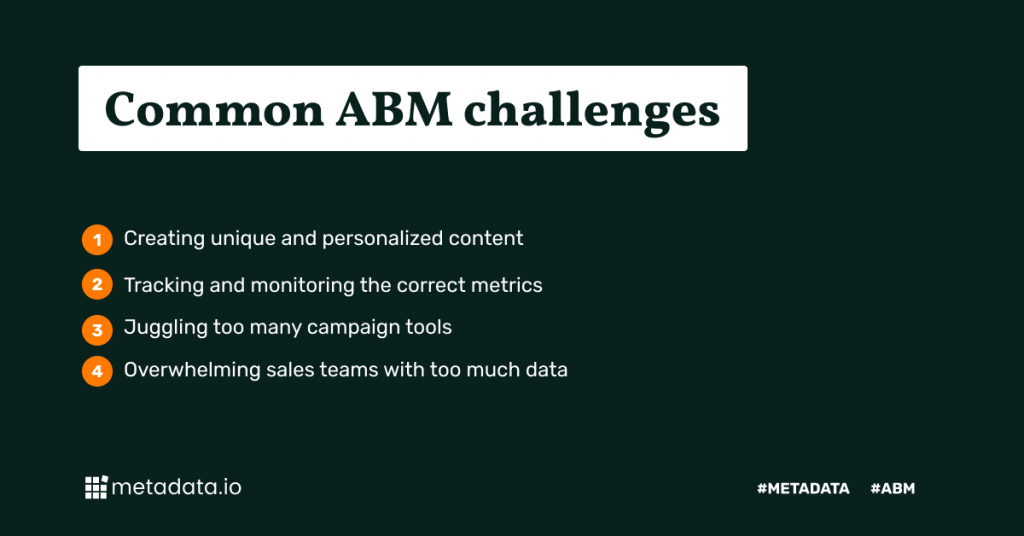 Common ABM challenges

1 Creating unique and personalized content

2 Tracking and monitoring the correct metrics

3 Juggling too many campaign tools

4 Overwhelming sales teams with too much data

metadata.io

#METADATA #ABM